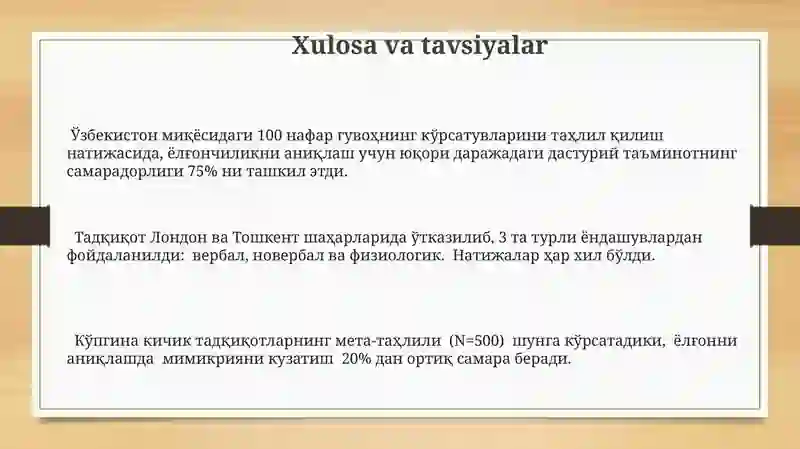 Xulosa va tavsiyalar

Ўзбекистон миқёсидаги 100 нафар гувоҳнинг кўрсатувларини таҳлил қилиш натижасида, ёлғончиликни аниқлаш учун юқори даражадаги дастурий таъминотнинг самарадорлиги 75% ни ташкил этди.

Тадқиқот Лондон ва Тошкент шаҳарларида ўтказилиб, 3 та турли ёндашувлардан фойдаланилди: вербал, новербал ва физиологик. Натижалар ҳар хил бўлди.

Кўпгина кичик тадқиқотларнинг мета-таҳлили (N=500) шунга кўрсатадики, ёлғонни аниқлашда мимикрияни кузатиш 20% дан ортиқ самара беради.